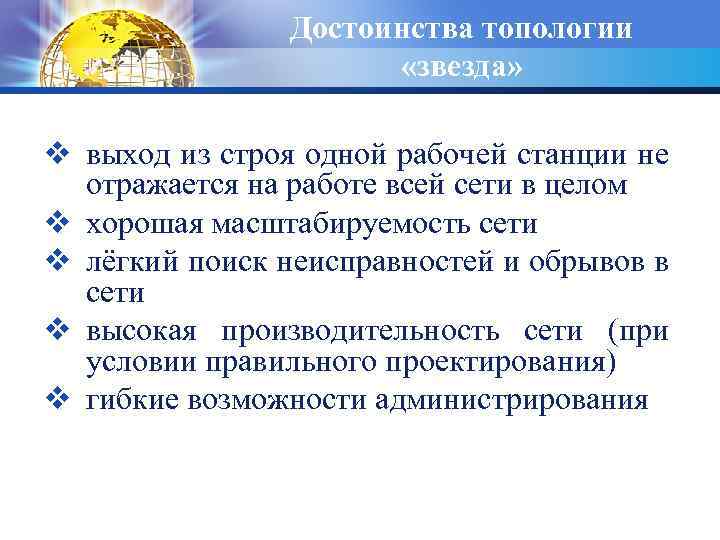 Достоинства топологии «звезда»

❖ выход из строя одной рабочей станции не отражается на работе всей сети в целом
❖ хорошая масштабируемость сети
❖ лёгкий поиск неисправностей и обрывов в сети
❖ высокая производительность сети (при условии правильного проектирования)
❖ гибкие возможности администрирования